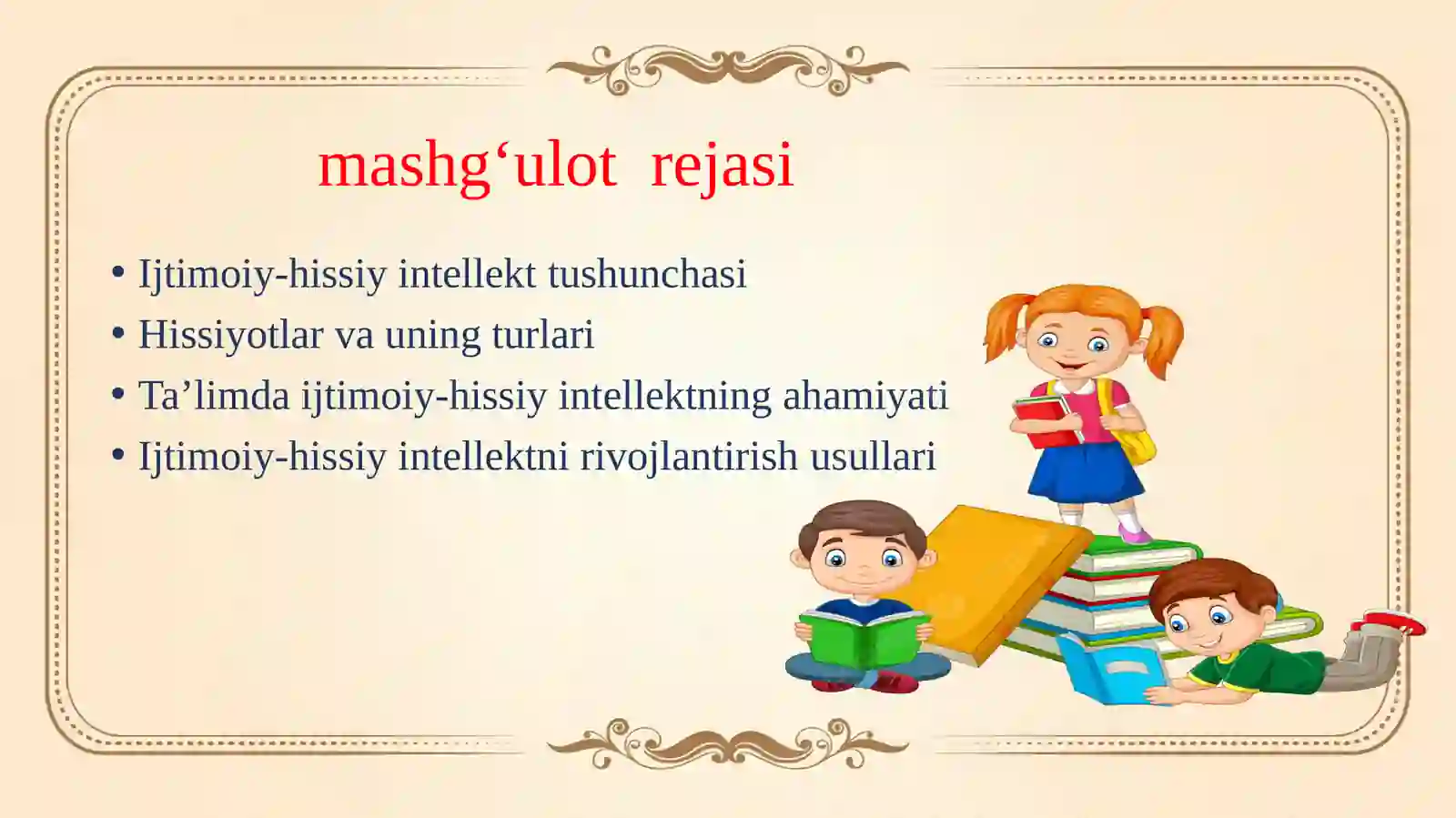 mashg‘ulot rejasi

• Ijtimoiy-hissiy intellekt tushunchasi
• Hissiyotlar va uning turlari
• Ta’limda ijtimoiy-hissiy intellektning ahamiyati
• Ijtimoiy-hissiy intellektni rivojlantirish usullari